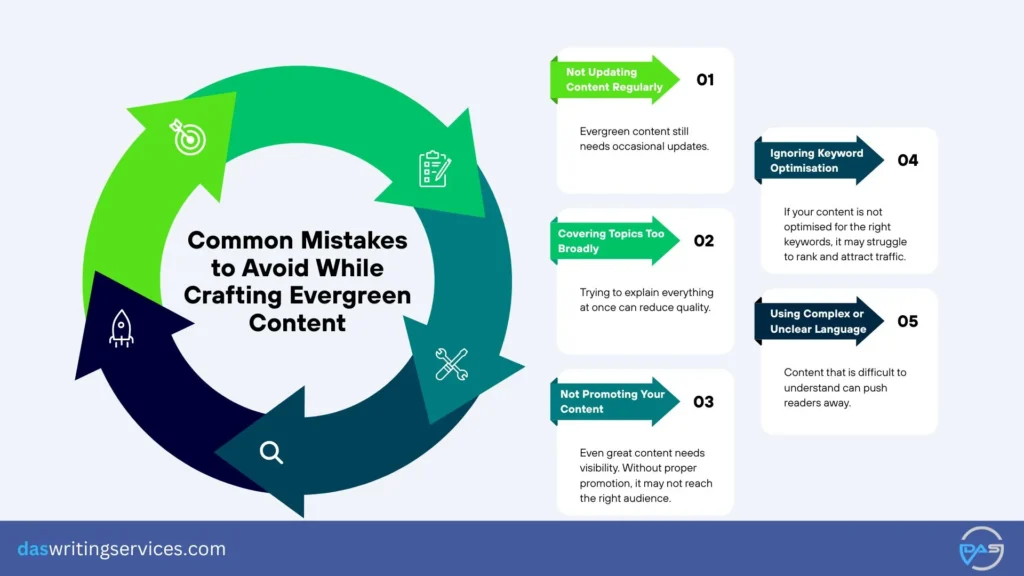 Common Mistakes to Avoid While Crafting Evergreen Content

Not Updating Content Regularly
01
Evergreen content still needs occasional updates.

Covering Topics Too Broadly
02
Trying to explain everything at once can reduce quality.

Not Promoting Your Content
03
Even great content needs visibility. Without proper promotion, it may not reach the right audience.

Ignoring Keyword Optimisation
04
If your content is not optimised for the right keywords, it may struggle to rank and attract traffic.

Using Complex or Unclear Language
05
Content that is difficult to understand can push readers away.

daswritingservices.com

DAS